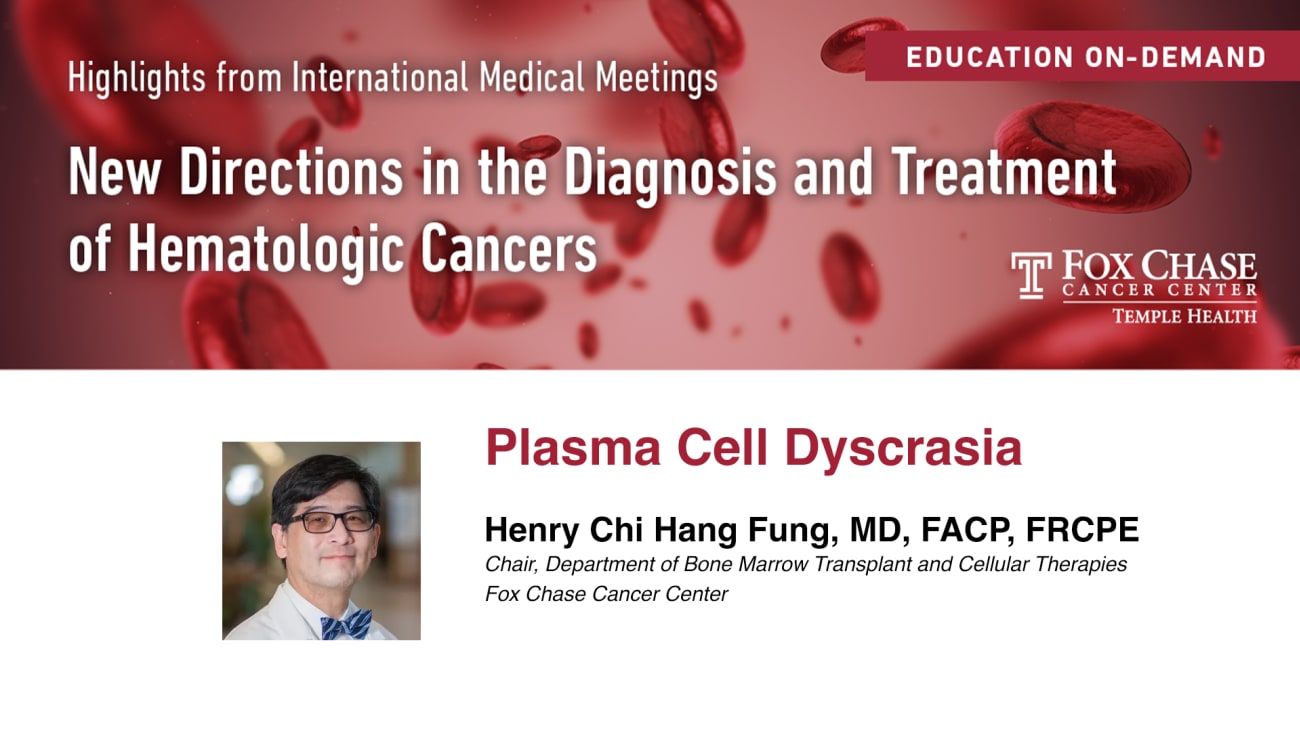 EDUCATION ON-DEMAND

Highlights from International Medical Meetings

New Directions in the Diagnosis and Treatment of Hematologic Cancers

FOX CHASE CANCER CENTER
TEMPLE HEALTH

Plasma Cell Dyscrasia

Henry Chi Hang Fung, MD, FACP, FRCPE
Chair, Department of Bone Marrow Transplant and Cellular Therapies
Fox Chase Cancer Center